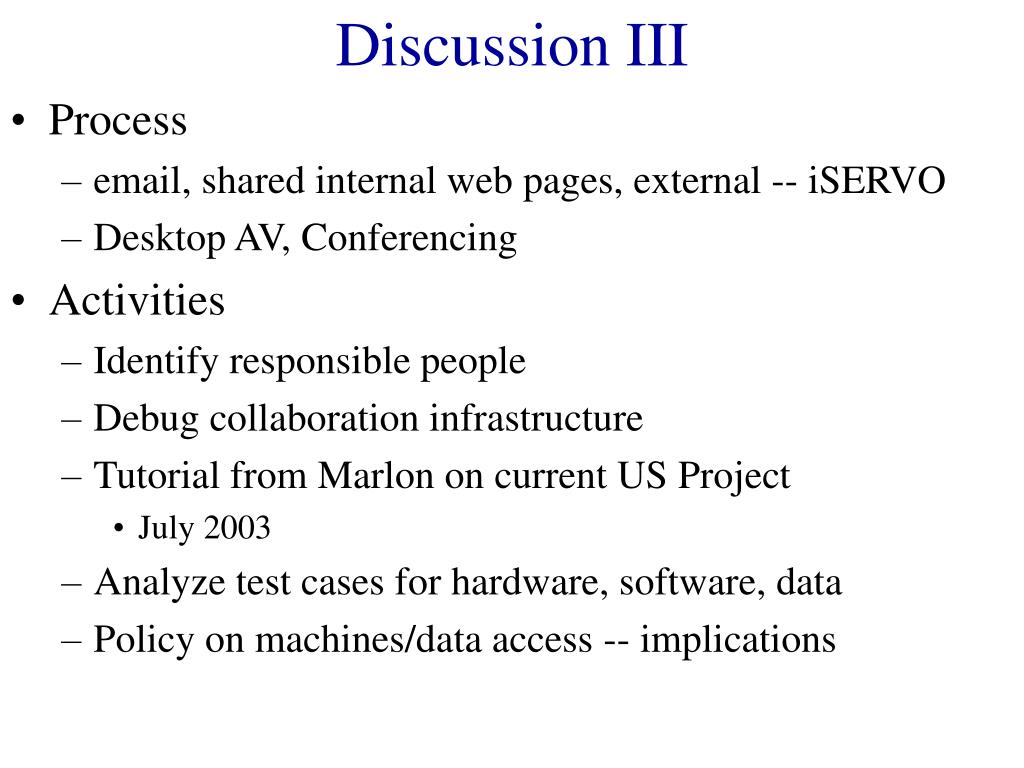 Discussion III

• Process
– email, shared internal web pages, external -- iSERVO
– Desktop AV, Conferencing

• Activities
– Identify responsible people
– Debug collaboration infrastructure
– Tutorial from Marlon on current US Project
• July 2003
– Analyze test cases for hardware, software, data
– Policy on machines/data access -- implications